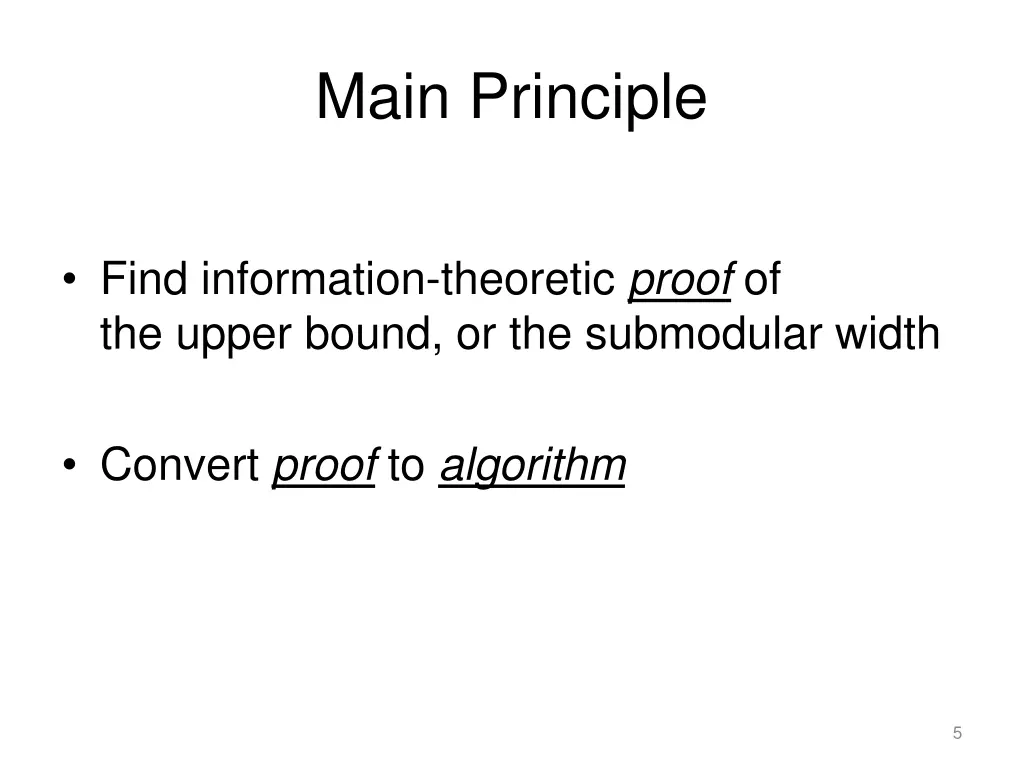 Main Principle

• Find information-theoretic proof of the upper bound, or the submodular width

• Convert proof to algorithm

5